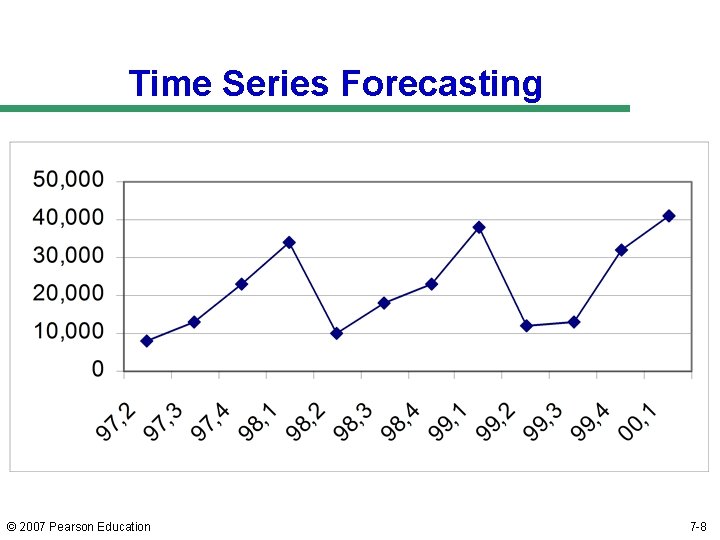 Time Series Forecasting

50,000
40,000
30,000
20,000
10,000
0

97,2
97,3
97,4
98,1
98,2
98,3
98,4
99,1
99,2
99,3
99,4
00,1

© 2007 Pearson Education

7-8